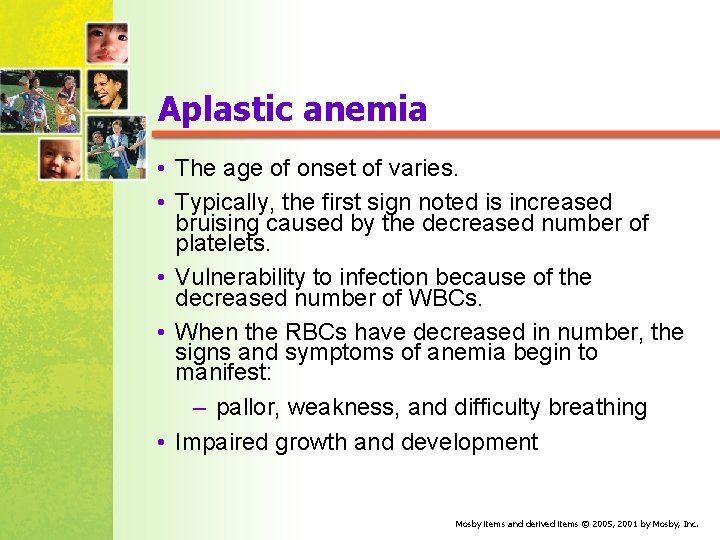 Aplastic anemia

• The age of onset of varies.
• Typically, the first sign noted is increased bruising caused by the decreased number of platelets.
• Vulnerability to infection because of the decreased number of WBCs.
• When the RBCs have decreased in number, the signs and symptoms of anemia begin to manifest:
– pallor, weakness, and difficulty breathing
• Impaired growth and development

Mosby items and derived items © 2005, 2001 by Mosby, Inc.